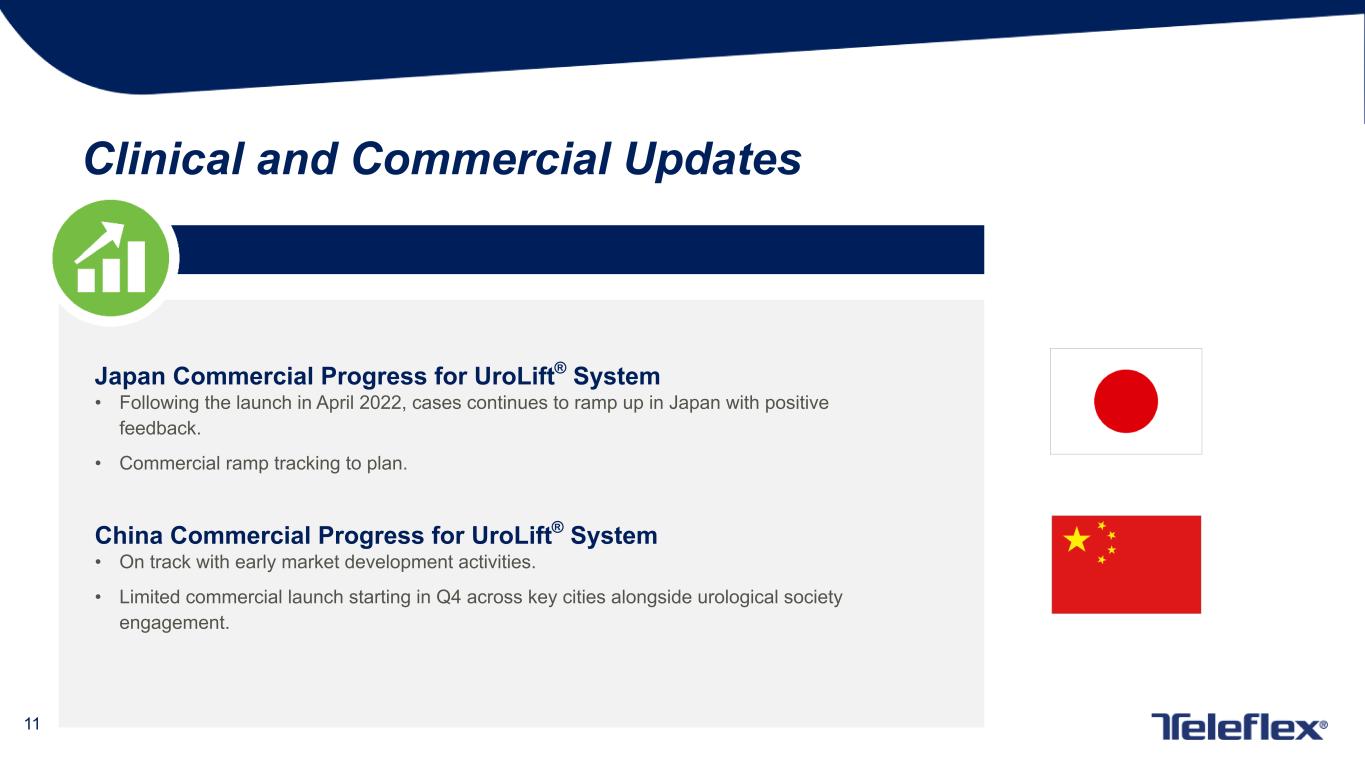 Clinical and Commercial Updates

Japan Commercial Progress for UroLift® System

• Following the launch in April 2022, cases continues to ramp up in Japan with positive feedback.

• Commercial ramp tracking to plan.

China Commercial Progress for UroLift® System

• On track with early market development activities.

• Limited commercial launch starting in Q4 across key cities alongside urological society engagement.

11

Teleflex®